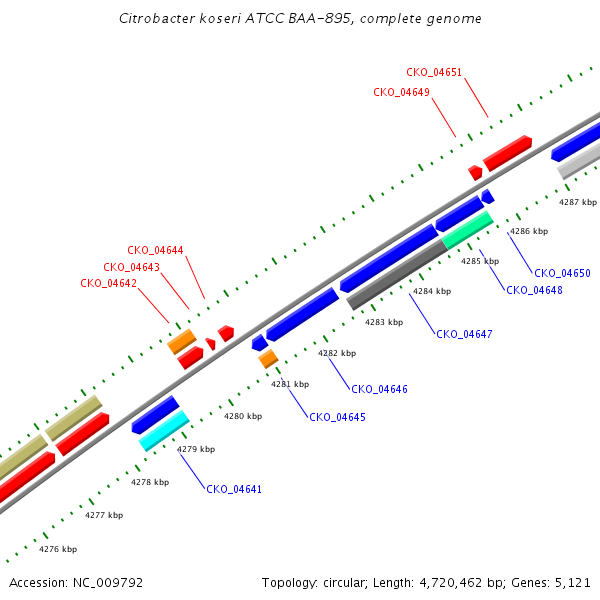 Citrobacter koseri ATCC BAA-895, complete genome

CKO_04651
CKO_04649
CKO_04644
CKO_04643
CKO_04642

4287 kbp
4286 kbp
4285 kbp
4284 kbp
4283 kbp
4282 kbp
4281 kbp
4280 kbp
4279 kbp
4278 kbp
4277 kbp
4276 kbp

CKO_04650
CKO_04648
CKO_04647
CKO_04646
CKO_04645
CKO_04641

Accession: NC_009792

Topology: circular; Length: 4,720,462 bp; Genes: 5,121